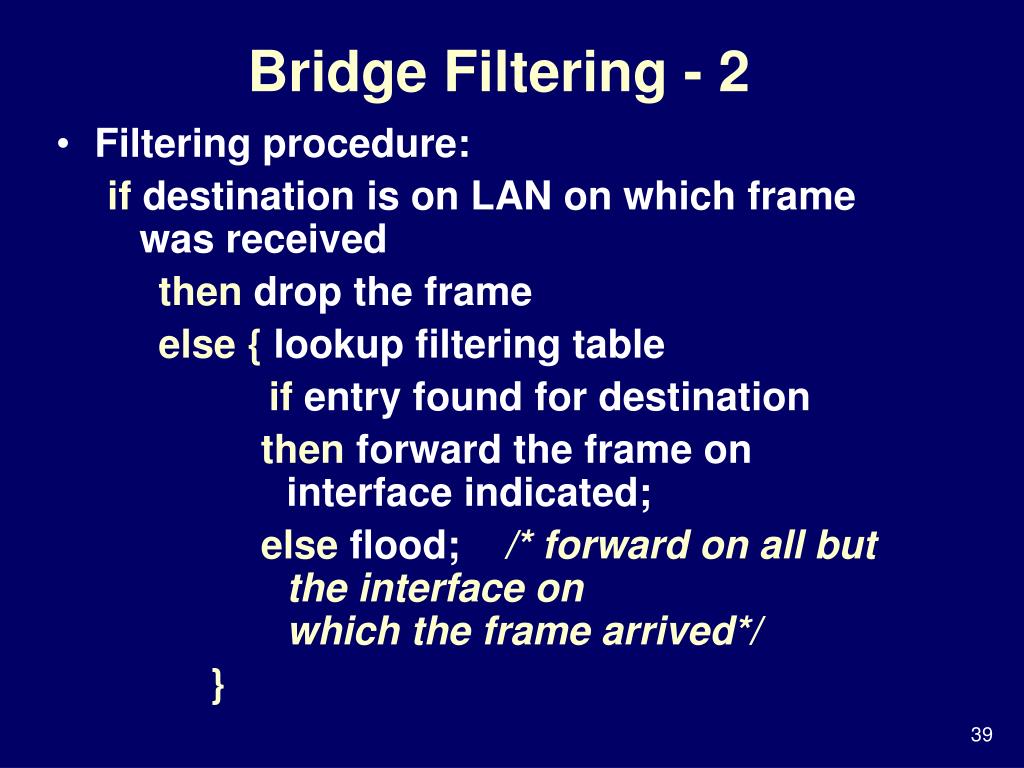 Bridge Filtering - 2

• Filtering procedure:

if destination is on LAN on which frame was received

then drop the frame

else { lookup filtering table

if entry found for destination

then forward the frame on interface indicated;

else flood; /* forward on all but the interface on which the frame arrived*/

}

39